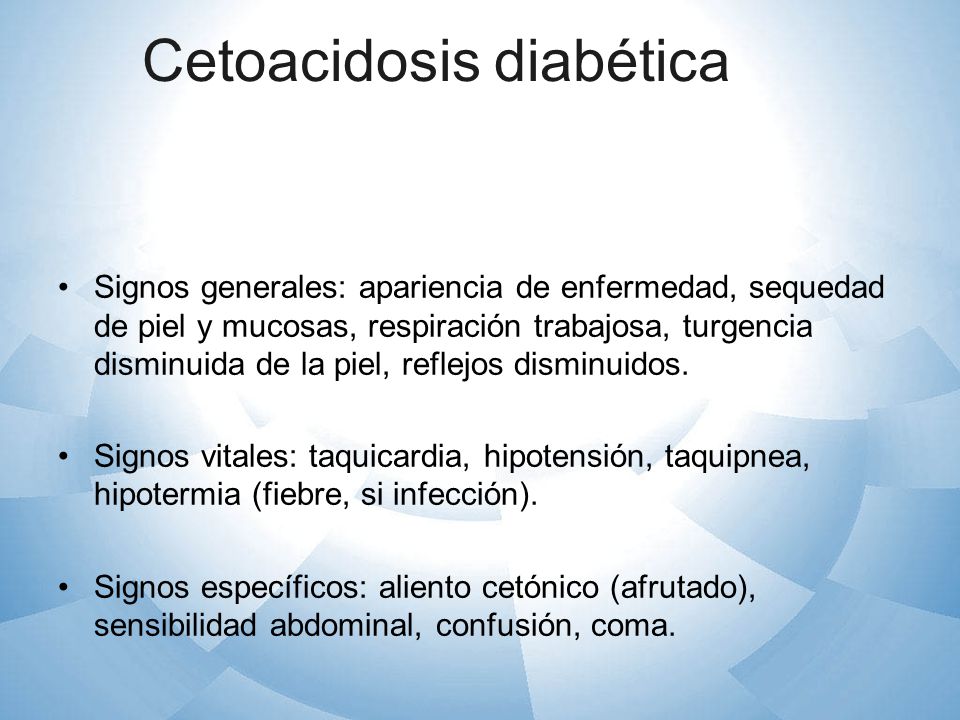 Cetoacidosis diabética

• Signos generales: apariencia de enfermedad, sequedad de piel y mucosas, respiración trabajosa, turgencia disminuida de la piel, reflejos disminuidos.

• Signos vitales: taquicardia, hipotensión, taquipnea, hipotermia (fiebre, si infección).

• Signos específicos: aliento cetónico (afrutado), sensibilidad abdominal, confusión, coma.